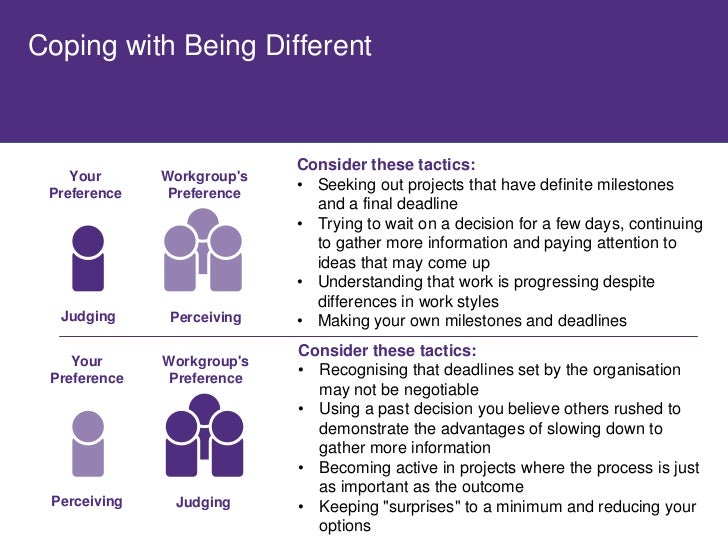 Coping with Being Different

Your Preference

Workgroup's Preference

Judging

Perceiving

Consider these tactics:
• Seeking out projects that have definite milestones and a final deadline
• Trying to wait on a decision for a few days, continuing to gather more information and paying attention to ideas that may come up
• Understanding that work is progressing despite differences in work styles
• Making your own milestones and deadlines

Your Preference

Workgroup's Preference

Perceiving

Judging

Consider these tactics:
• Recognising that deadlines set by the organisation may not be negotiable
• Using a past decision you believe others rushed to demonstrate the advantages of slowing down to gather more information
• Becoming active in projects where the process is just as important as the outcome
• Keeping "surprises" to a minimum and reducing your options